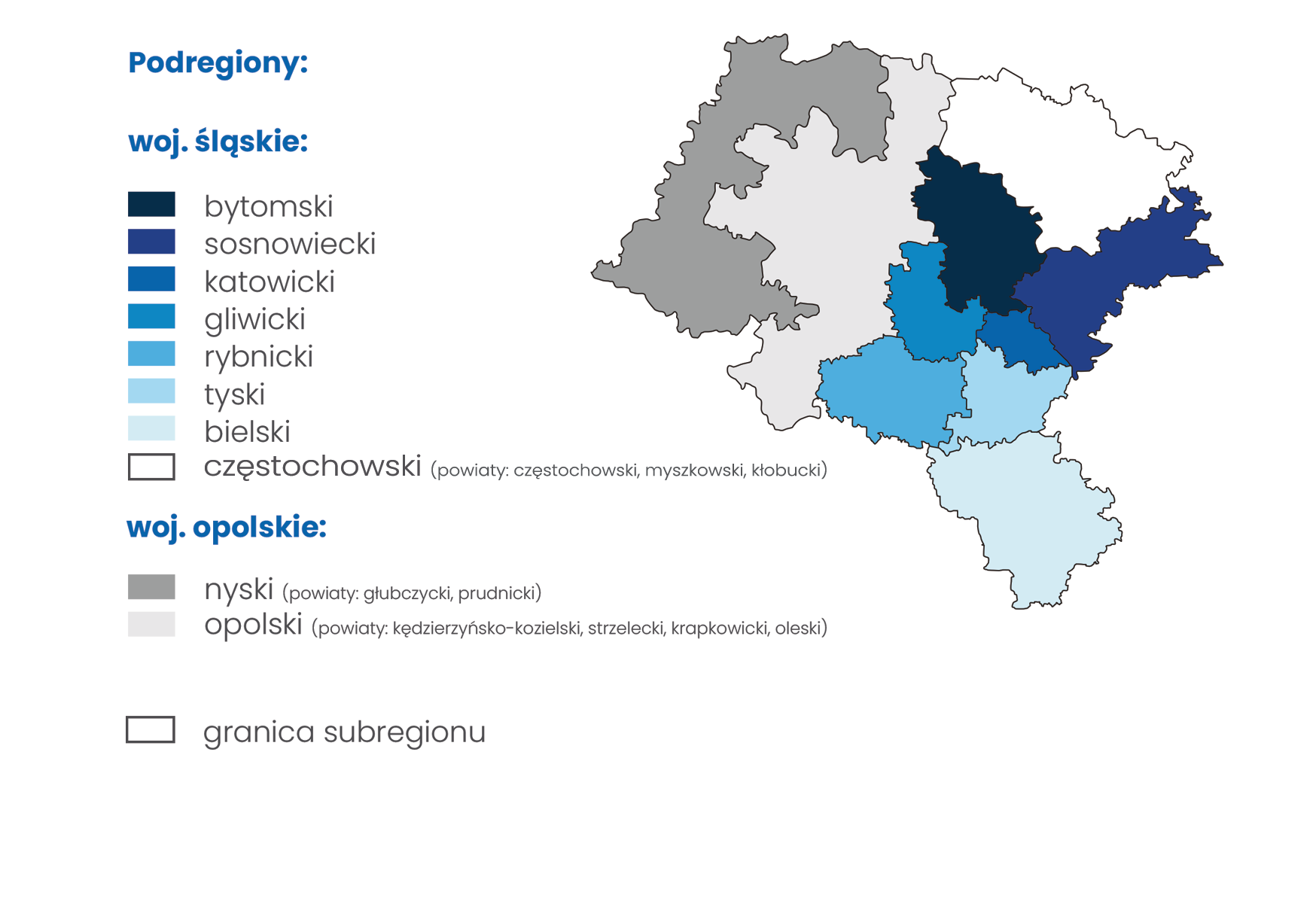 Podregiony:

woj. śląskie:

bytomski
sosnowiecki
katowicki
gliwicki
rybnicki
tyski
bielski
częstochowski (powiaty: częstochowski, myszkowski, kłobucki)

woj. opolskie:

nyski (powiaty: głubczycki, prudnicki)
opolski (powiaty: kędzierzyńsko-kozielski, strzelecki, krapkowicki, oleski)

granica subregionu